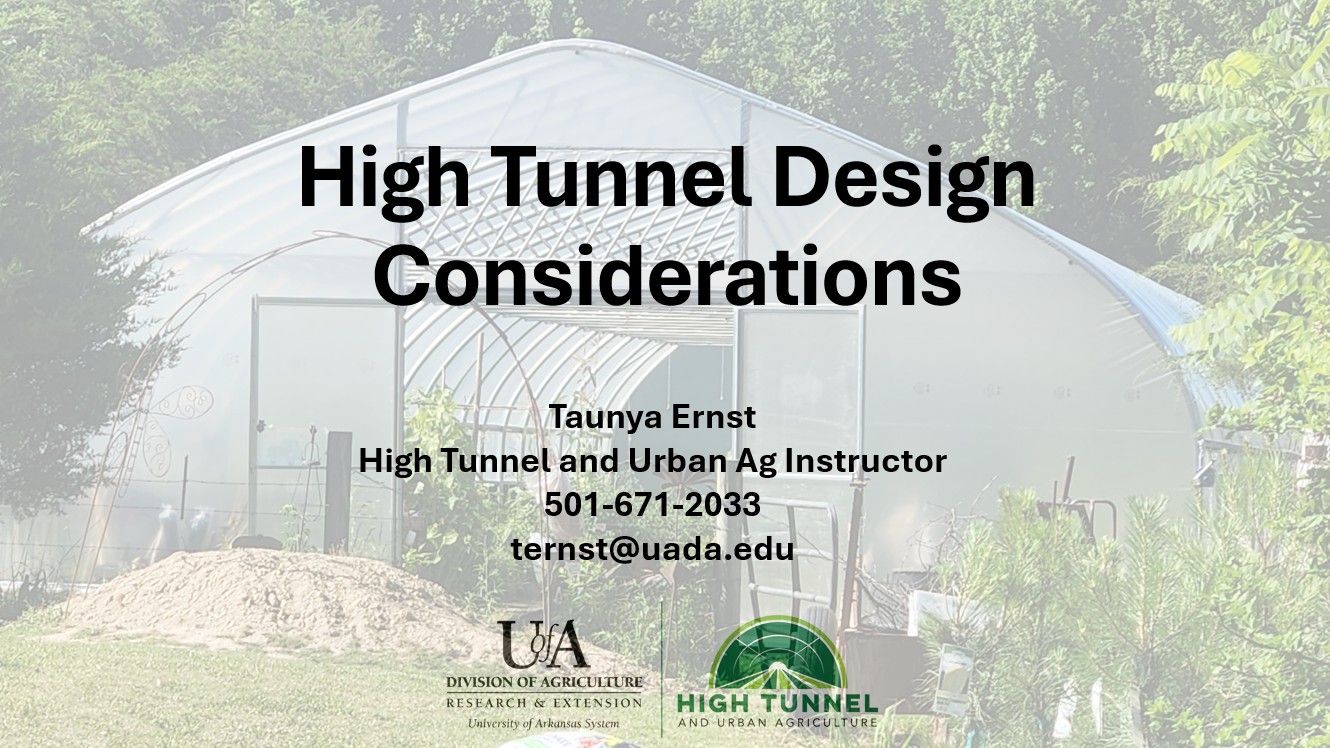 High Tunnel Design Considerations

Taunya Ernst
High Tunnel and Urban Ag Instructor
501-671-2033
ternst@uada.edu

UofA
DIVISION OF AGRICULTURE
RESEARCH & EXTENSION
University of Arkansas System

HIGH TUNNEL
AND URBAN AGRICULTURE